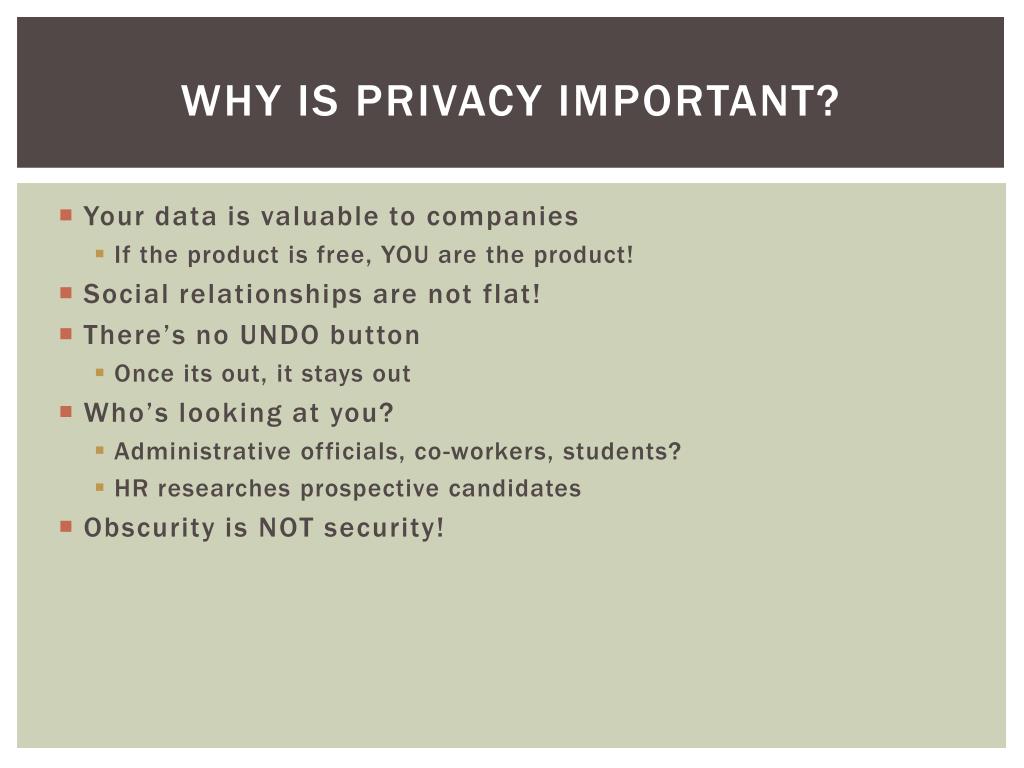 WHY IS PRIVACY IMPORTANT?

- Your data is valuable to companies
  - If the product is free, YOU are the product!
- Social relationships are not flat!
- There's no UNDO button
  - Once its out, it stays out
- Who's looking at you?
  - Administrative officials, co-workers, students?
  - HR researches prospective candidates
- Obscurity is NOT security!